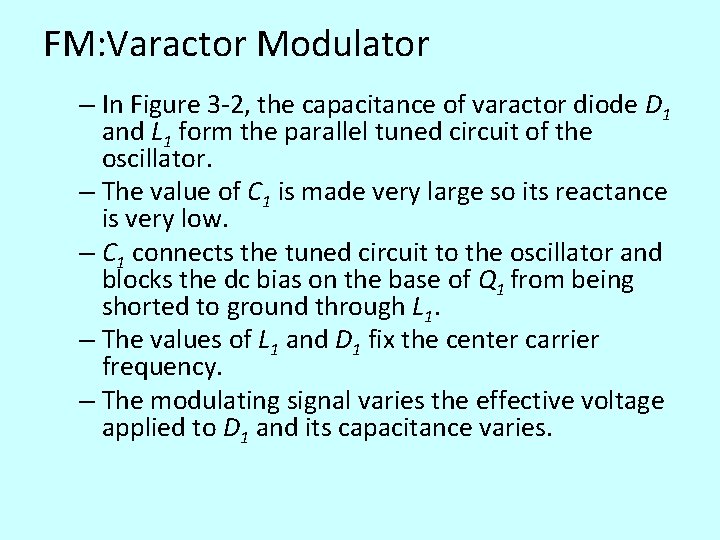 FM:Varactor Modulator

– In Figure 3-2, the capacitance of varactor diode $D_1$ and $L_1$ form the parallel tuned circuit of the oscillator.
– The value of $C_1$ is made very large so its reactance is very low.
– $C_1$ connects the tuned circuit to the oscillator and blocks the dc bias on the base of $Q_1$ from being shorted to ground through $L_1$.
– The values of $L_1$ and $D_1$ fix the center carrier frequency.
– The modulating signal varies the effective voltage applied to $D_1$ and its capacitance varies.